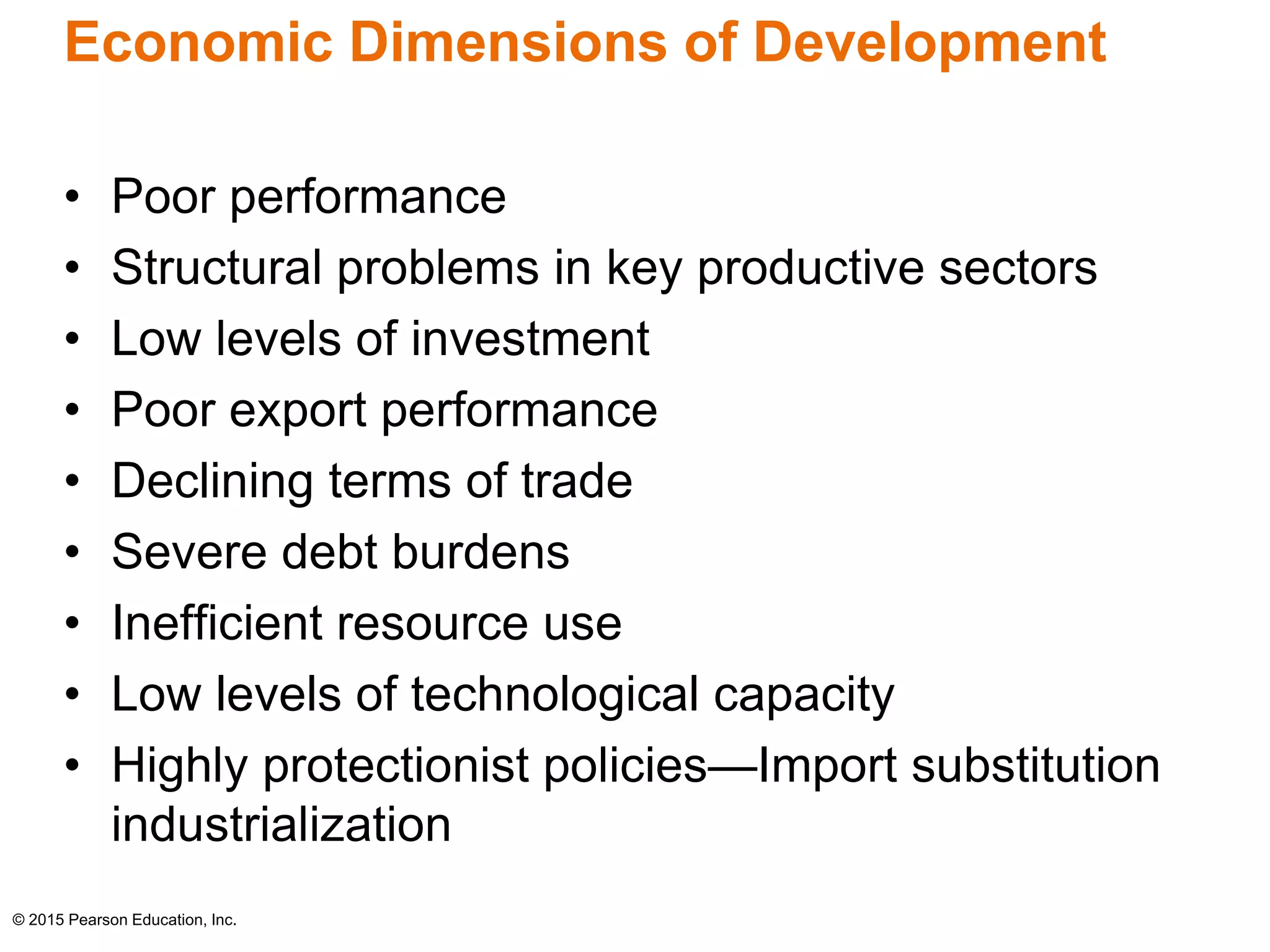 Economic Dimensions of Development

• Poor performance
• Structural problems in key productive sectors
• Low levels of investment
• Poor export performance
• Declining terms of trade
• Severe debt burdens
• Inefficient resource use
• Low levels of technological capacity
• Highly protectionist policies—Import substitution industrialization

© 2015 Pearson Education, Inc.